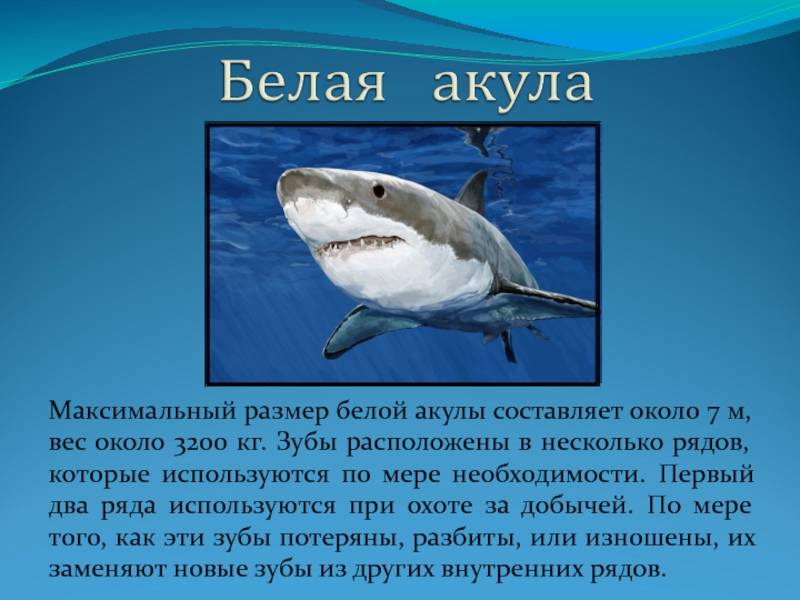 Белая акула

Максимальный размер белой акулы составляет около 7 м, вес около 3200 кг. Зубы расположены в несколько рядов, которые используются по мере необходимости. Первый два ряда используются при охоте за добычей. По мере того, как эти зубы потеряны, разбиты, или изношены, их заменяют новые зубы из других внутренних рядов.